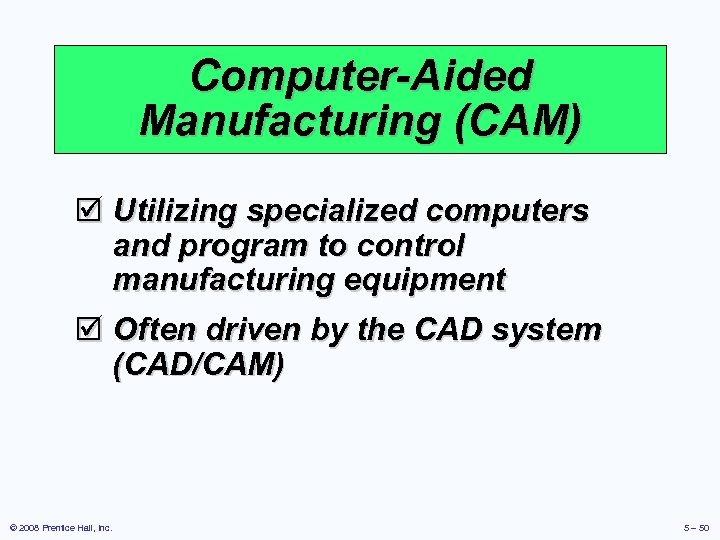 Computer-Aided Manufacturing (CAM)

☑ Utilizing specialized computers and program to control manufacturing equipment

☑ Often driven by the CAD system (CAD/CAM)

© 2008 Prentice Hall, Inc.

5 – 50